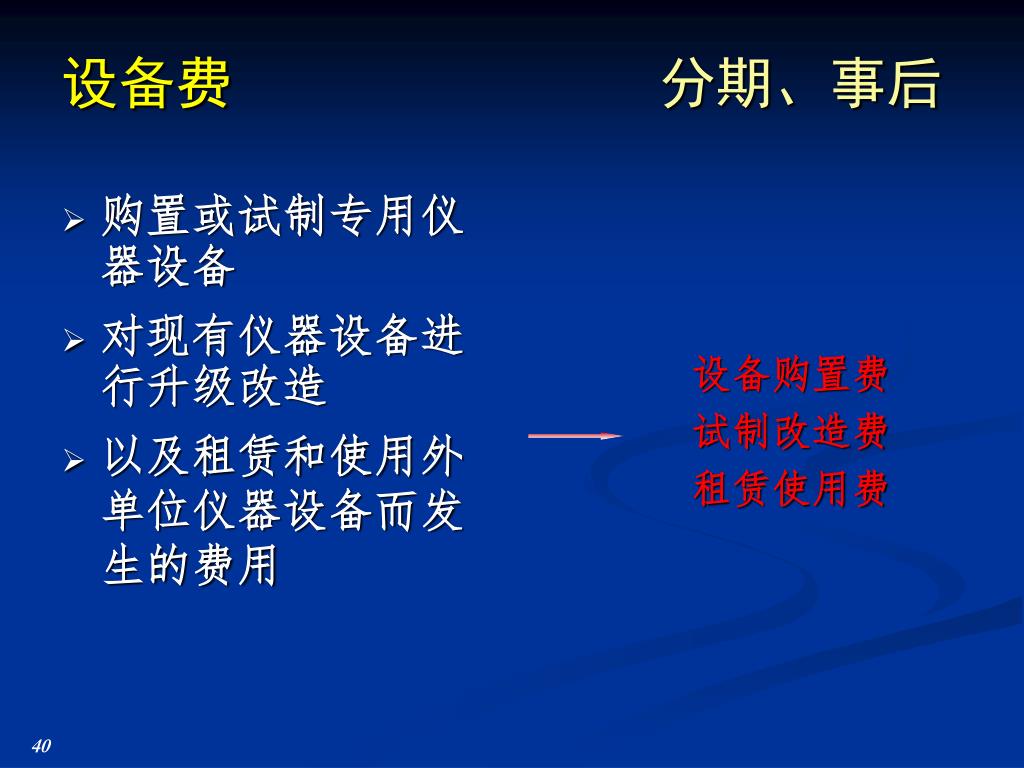 设备费　　　　　　　　分期、事后

➢ 购置或试制专用仪器设备

➢ 对现有仪器设备进行升级改造

➢ 以及租赁和使用外单位仪器设备而发生的费用

设备购置费
试制改造费
租赁使用费

40